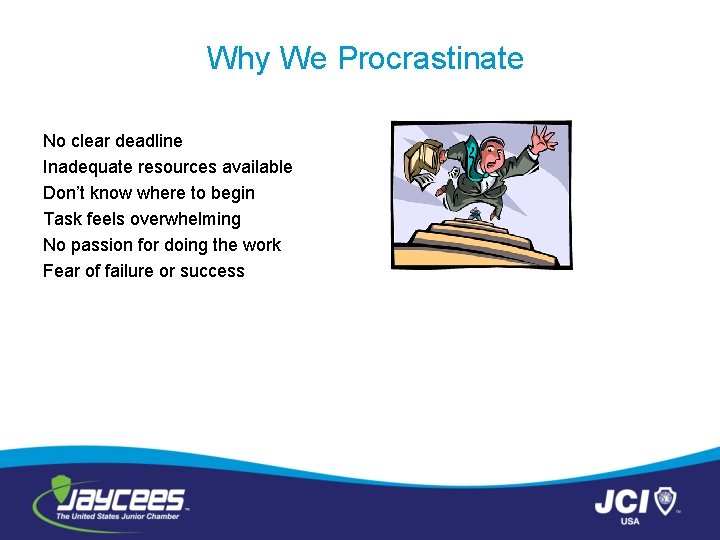 Why We Procrastinate

No clear deadline
Inadequate resources available
Don't know where to begin
Task feels overwhelming
No passion for doing the work
Fear of failure or success

JAYCEES
The United States Junior Chamber

JCI
USA